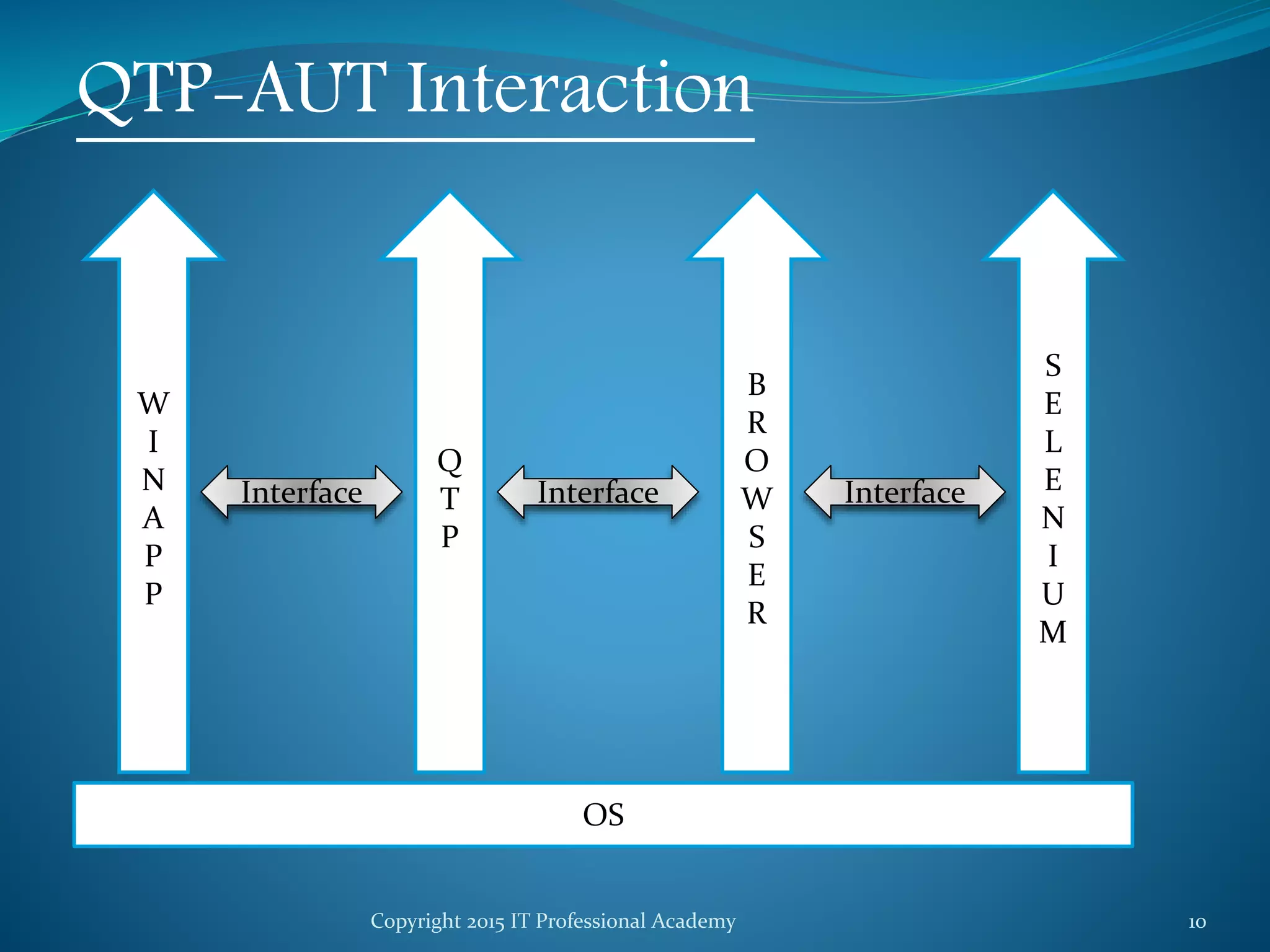 QTP-AUT Interaction

W
I
N
A
P
P

Interface

Q
T
P

Interface

B
R
O
W
S
E
R

Interface

S
E
L
E
N
I
U
M

OS

Copyright 2015 IT Professional Academy

10